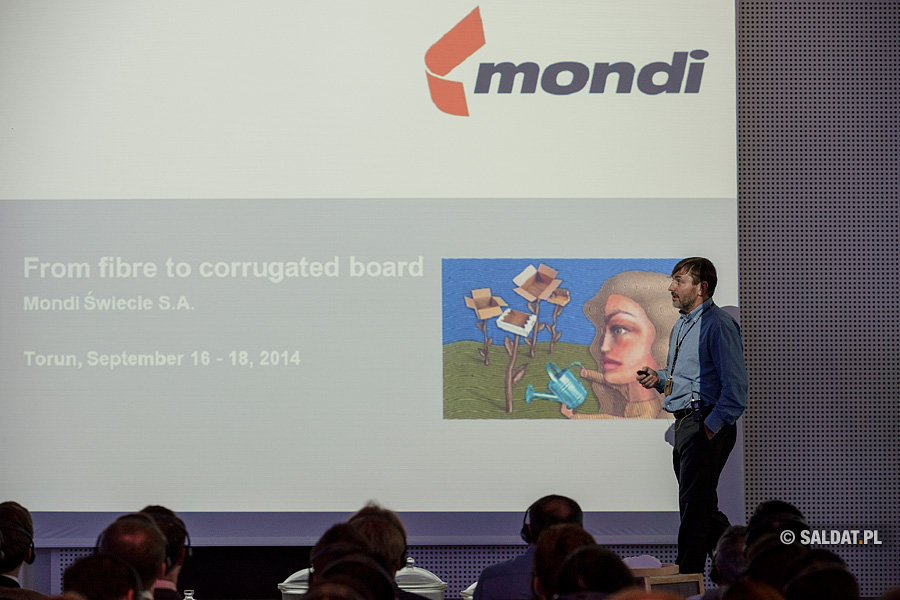 mondi

From fibre to corrugated board
Mondi Świecie S.A.

Torun, September 16 - 18, 2014

© SALDAT.PL